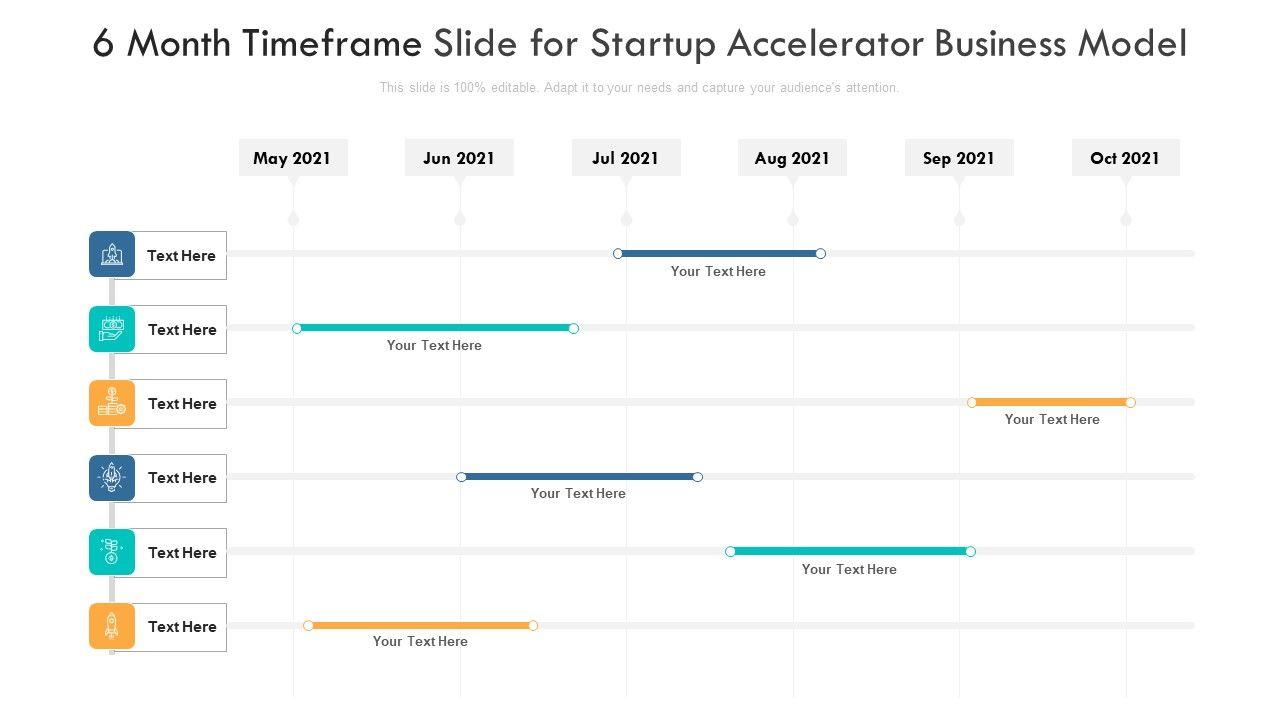 6 Month Timeframe Slide for Startup Accelerator Business Model

This slide is 100% editable. Adapt it to your needs and capture your audience's attention.

May 2021
Jun 2021
Jul 2021
Aug 2021
Sep 2021
Oct 2021

Text Here
Your Text Here

Text Here
Your Text Here

Text Here
Your Text Here

Text Here
Your Text Here

Text Here
Your Text Here

Text Here
Your Text Here